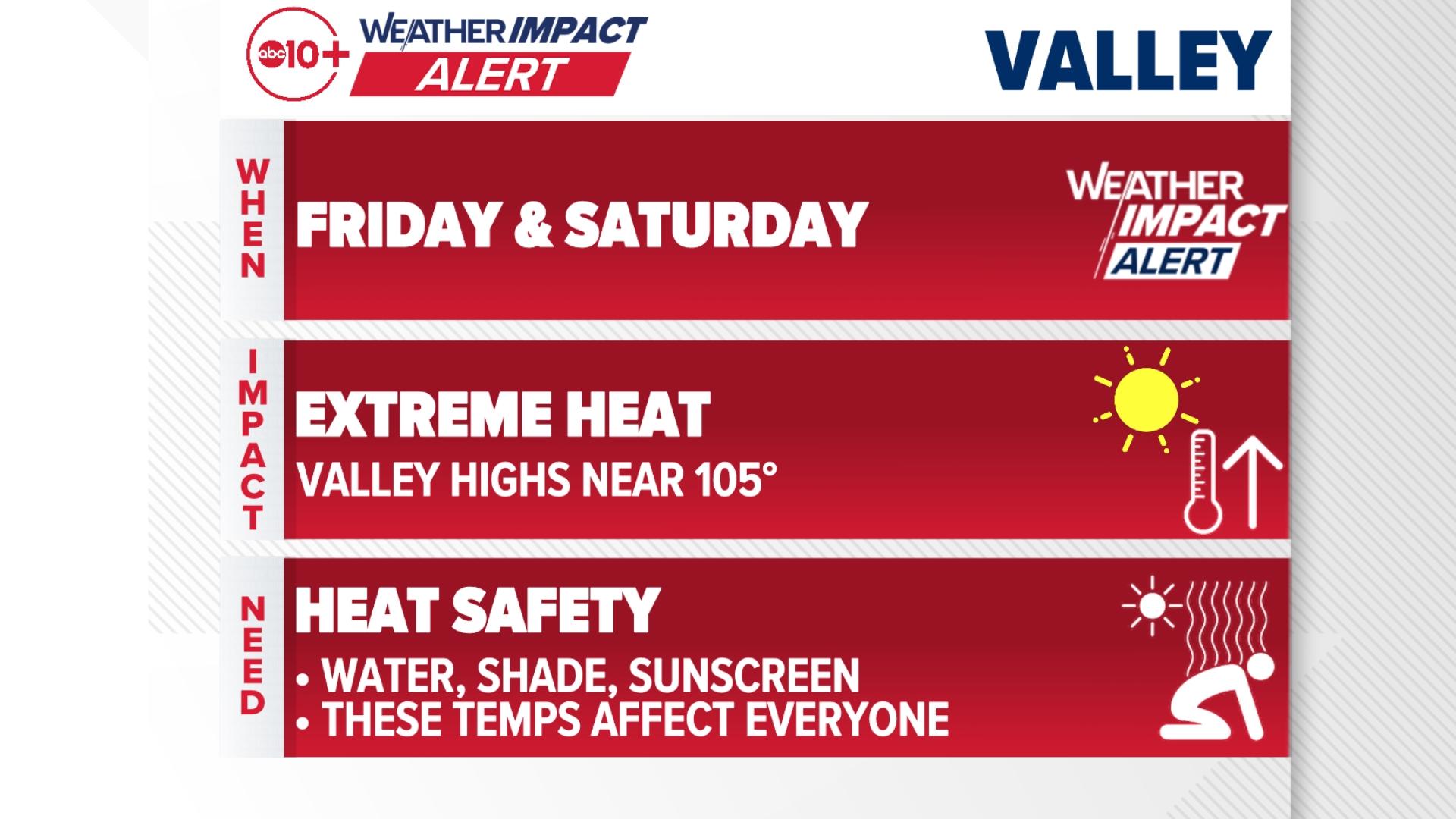 abc10+ WEATHER IMPACT ALERT

VALLEY

WHEN

FRIDAY & SATURDAY

WEATHER IMPACT ALERT

IMPACT

EXTREME HEAT

VALLEY HIGHS NEAR 105°

NEED

HEAT SAFETY

• WATER, SHADE, SUNSCREEN
• THESE TEMPS AFFECT EVERYONE